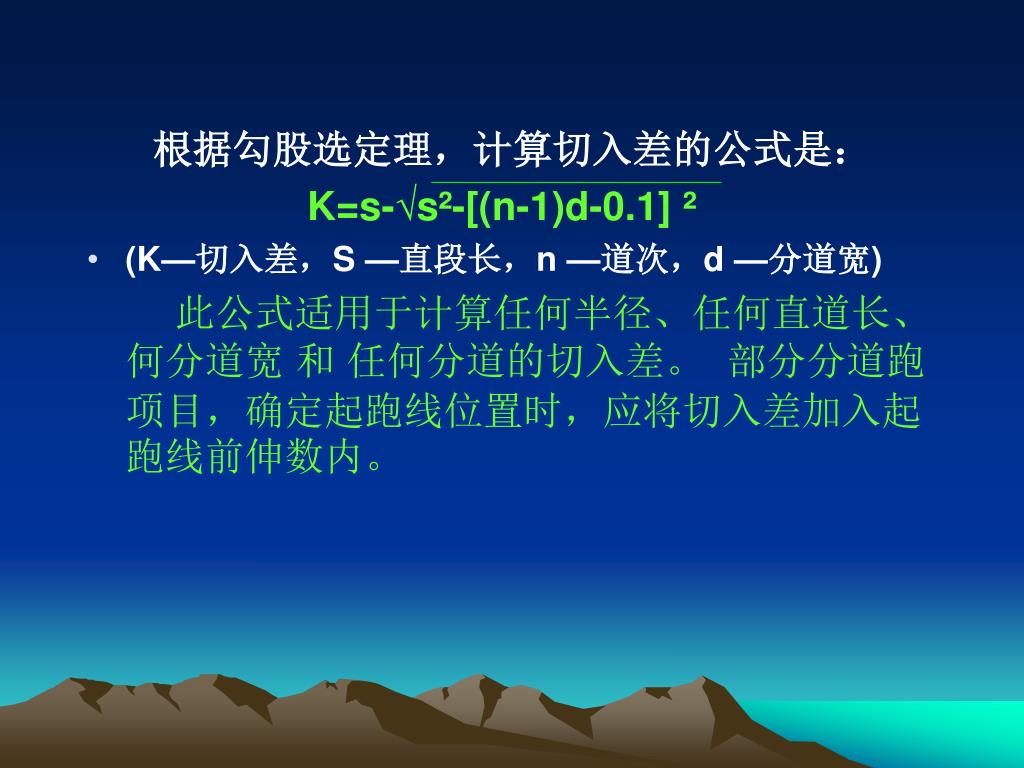 根据勾股选定理，计算切入差的公式是：

$K=s-\sqrt{s^2-[(n-1)d-0.1]^2}$

• (K—切入差，S —直段长，n —道次，d —分道宽)

此公式适用于计算任何半径、任何直道长、何分道宽 和 任何分道的切入差。 部分分道跑项目，确定起跑线位置时，应将切入差加入起跑线前伸数内。